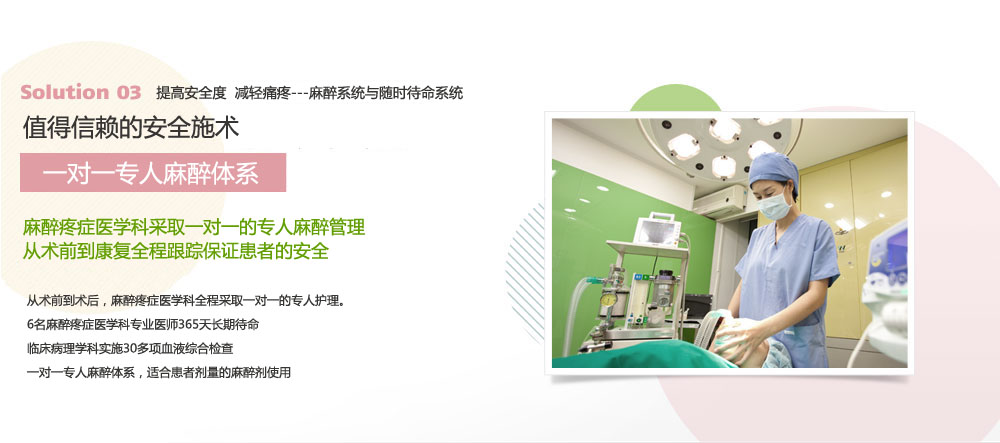 Solution 03 提高安全度 减轻痛疼---麻醉系统与随时待命系统

值得信赖的安全施术

一对一专人麻醉体系

麻醉疼症医学科采取一对一的专人麻醉管理
从术前到康复全程跟踪保证患者的安全

从术前到术后，麻醉疼症医学科全程采取一对一的专人护理。
6名麻醉疼症医学科专业医师365天长期待命
临床病理学科实施30多项血液综合检查
一对一专人麻醉体系，适合患者剂量的麻醉剂使用